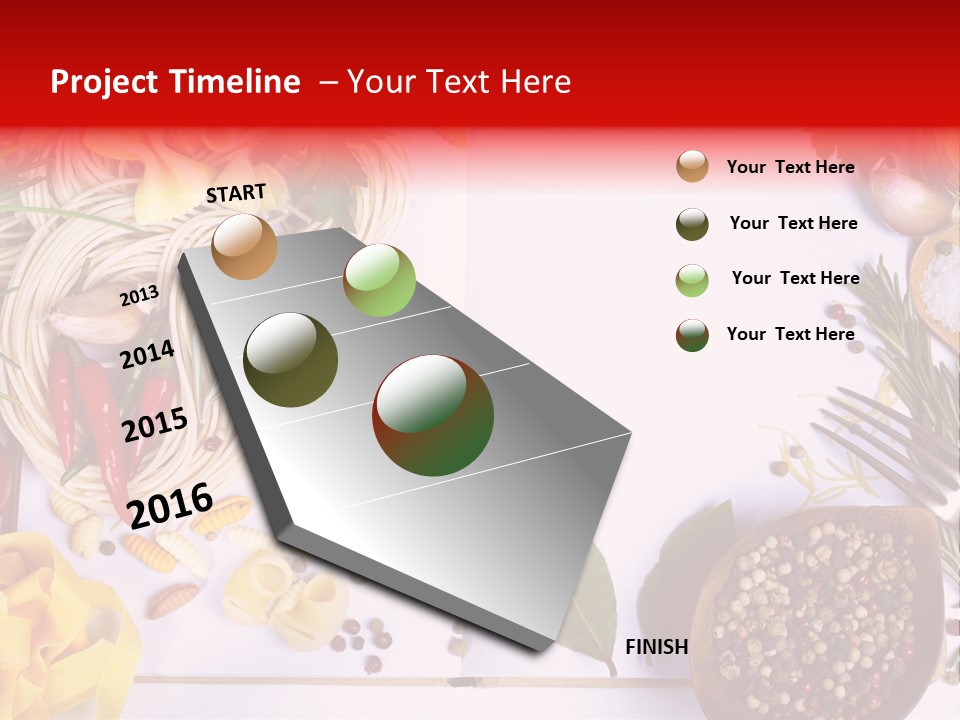 Project Timeline – Your Text Here

START

2013

2014

2015

2016

FINISH

Your Text Here

Your Text Here

Your Text Here

Your Text Here